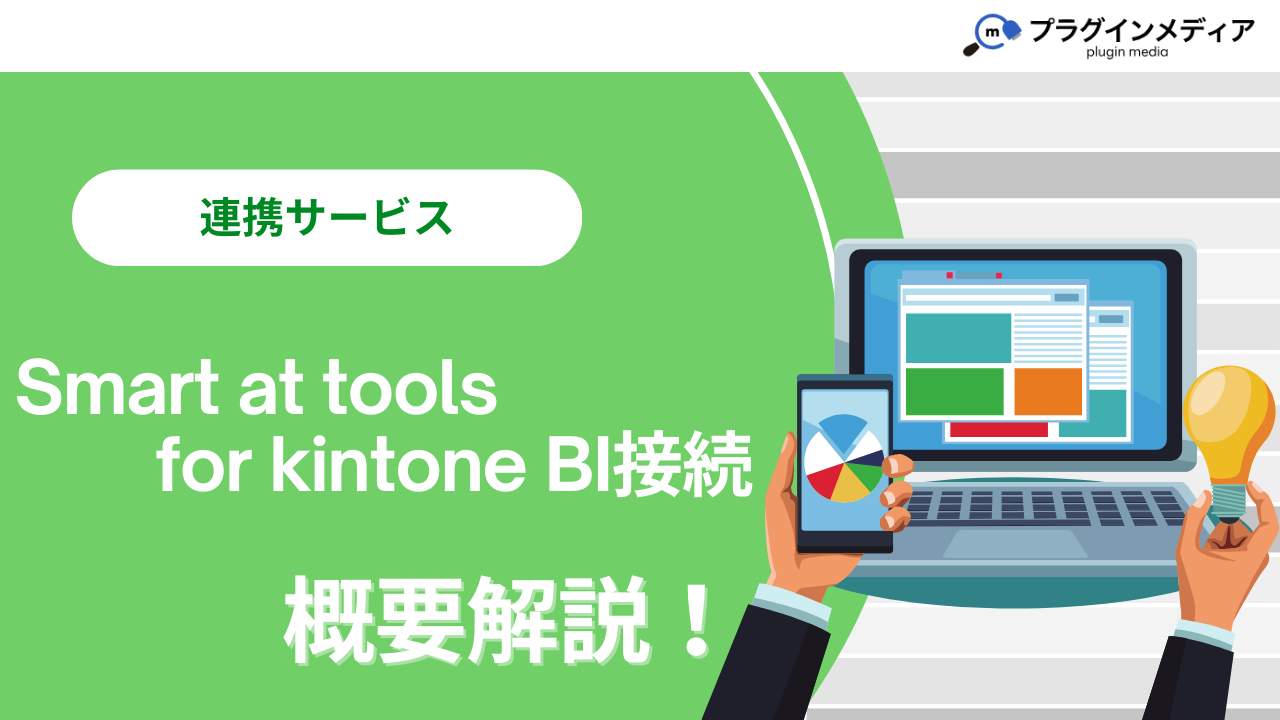 m プラグインメディア
plugin media

連携サービス

Smart at tools
for kintone BI接続

概要解説！